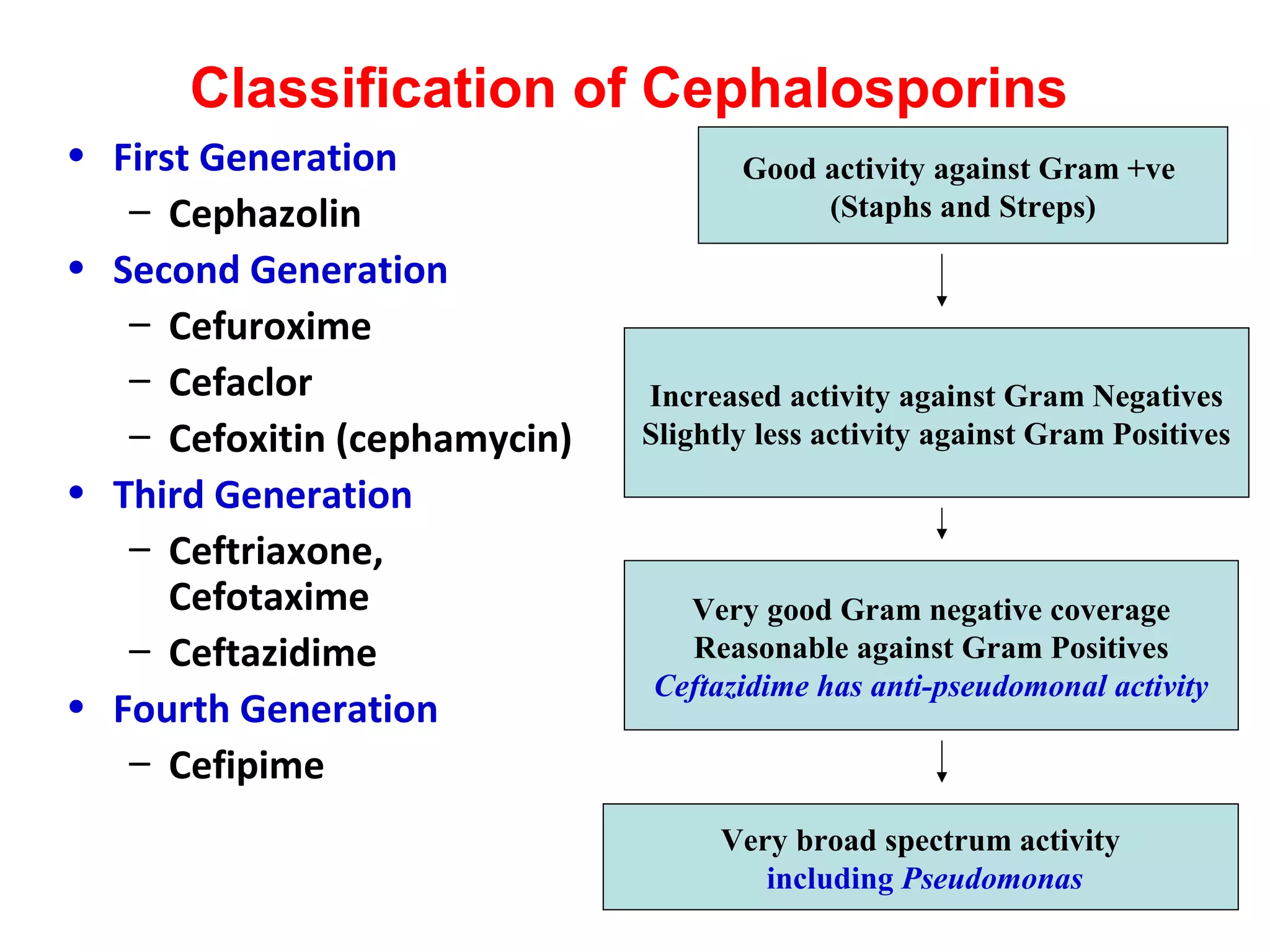 Classification of Cephalosporins

• First Generation
– Cephazolin
• Second Generation
– Cefuroxime
– Cefaclor
– Cefoxitin (cephamycin)
• Third Generation
– Ceftriaxone, Cefotaxime
– Ceftazidime
• Fourth Generation
– Cefipime

Good activity against Gram +ve (Staphs and Streps)

Increased activity against Gram Negatives
Slightly less activity against Gram Positives

Very good Gram negative coverage
Reasonable against Gram Positives
Ceftazidime has anti-pseudomonal activity

Very broad spectrum activity
including Pseudomonas